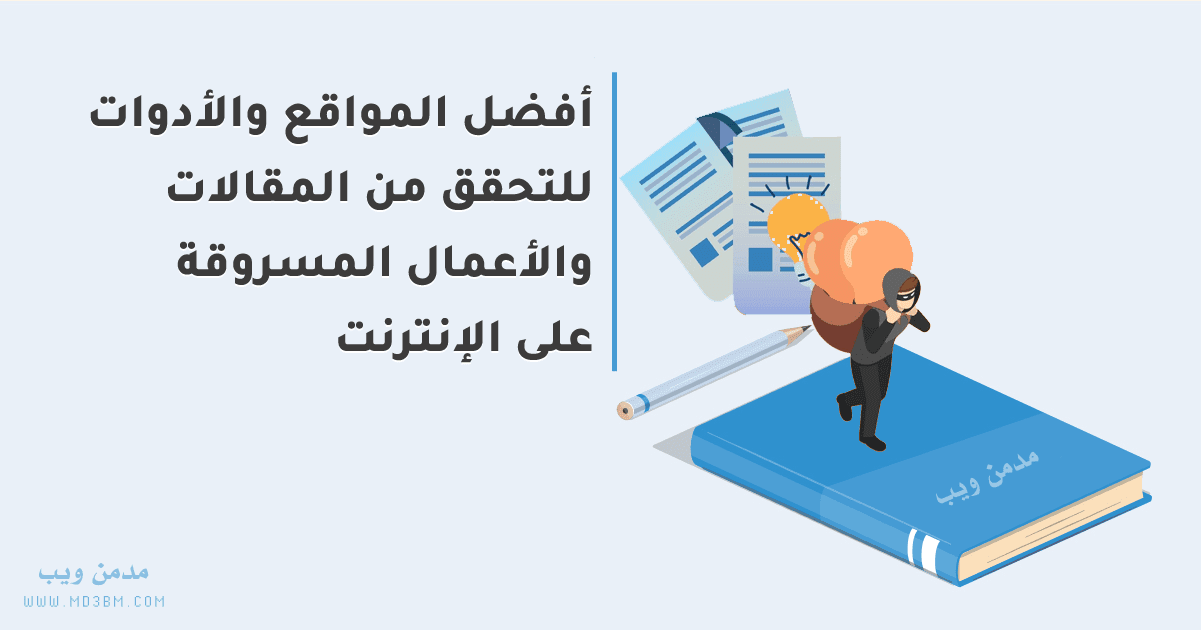 أفضل المواقع والأدوات للتحقق من المقالات والأعمال المسروقة على الإنترنت

مدمن ويب

مدمن ويب
WWW.MD3BM.COM